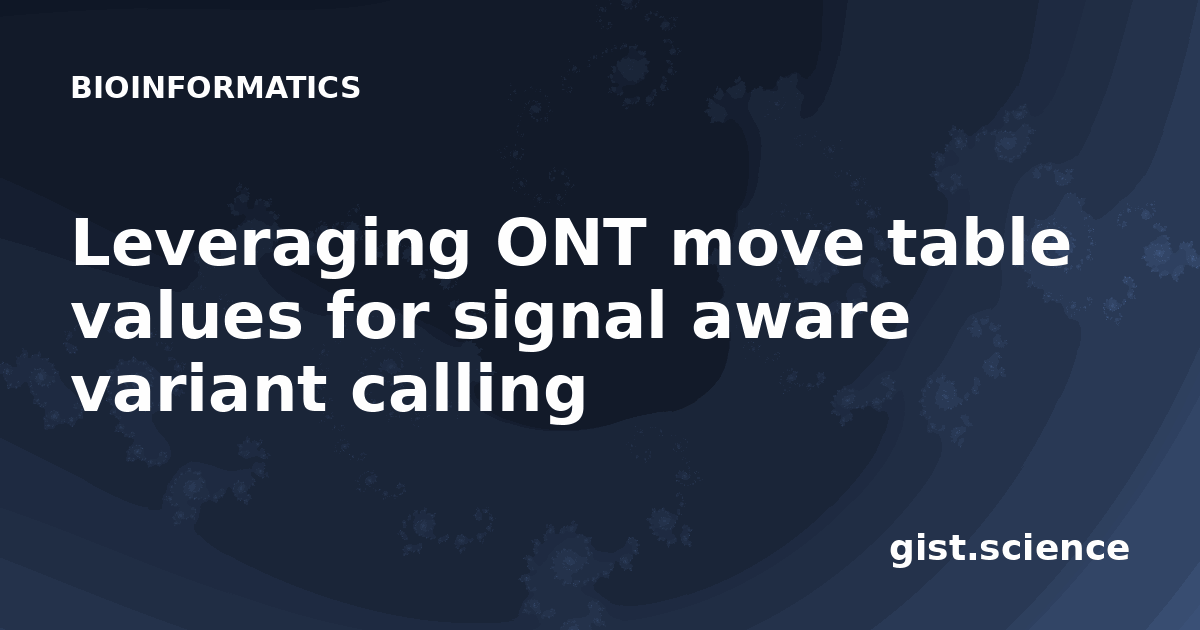 BIOINFORMATICS

Leveraging ONT move table values for signal aware variant calling

gist.science